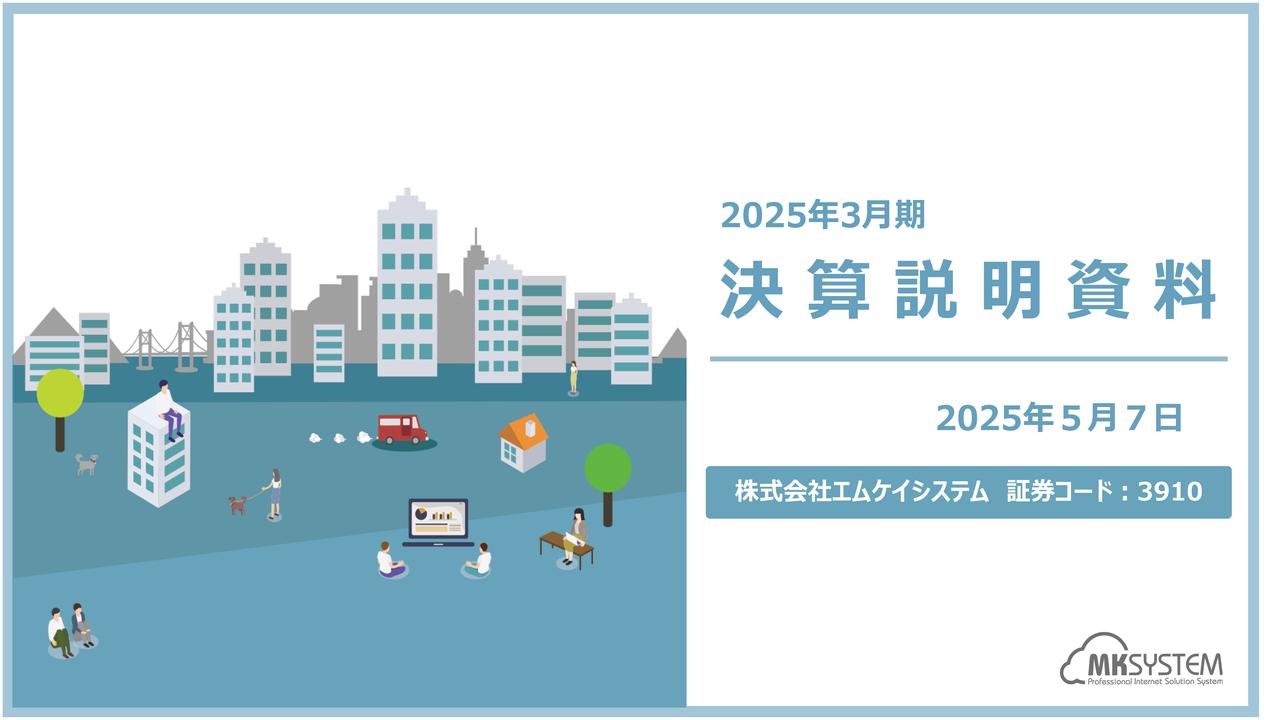 2025年3月期

決算説明資料

2025年５月７日

株式会社エムケイシステム　証券コード：3910

MKSYSTEM
Professional Internet Solution System